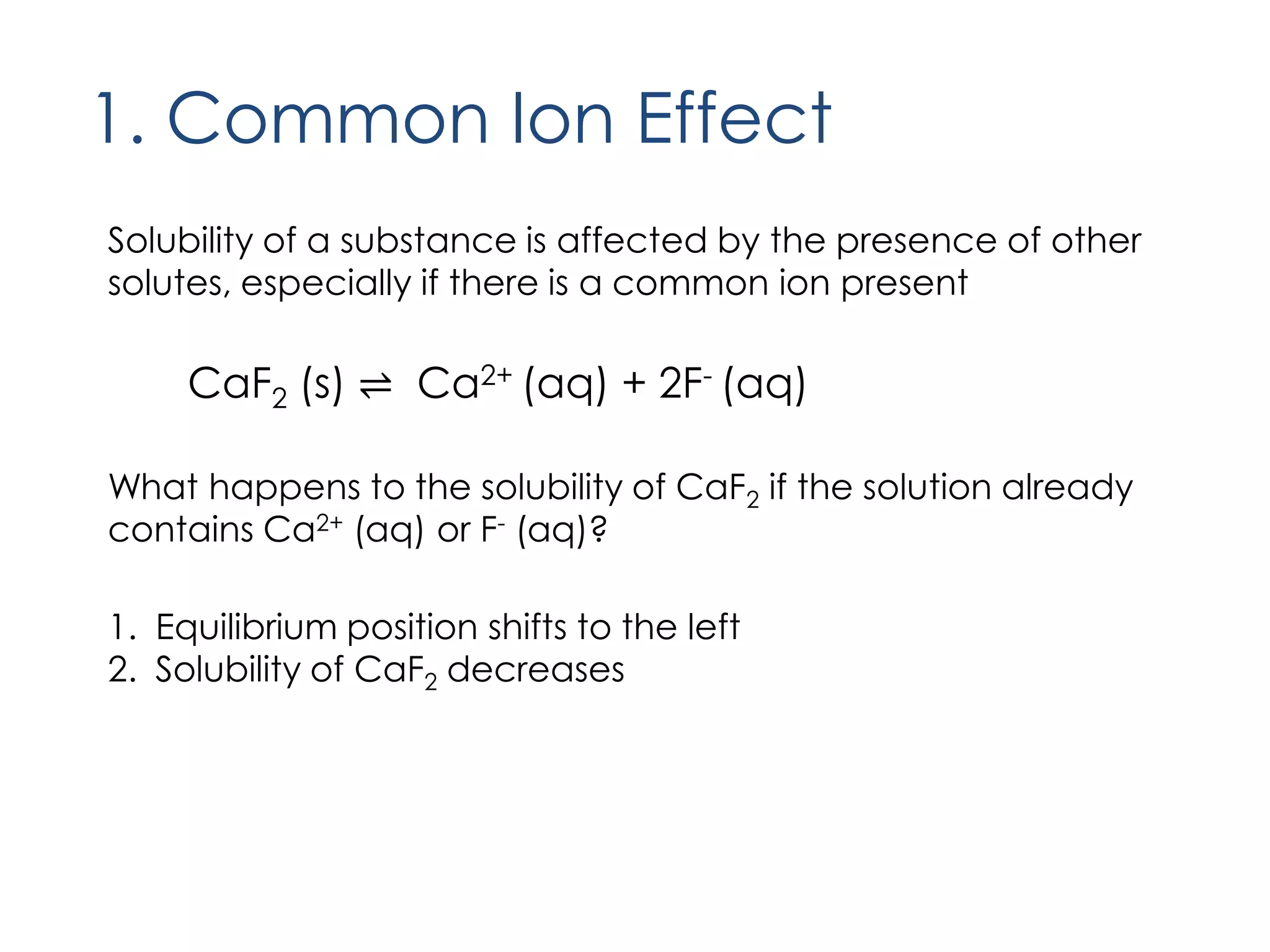 1. Common Ion Effect

Solubility of a substance is affected by the presence of other solutes, especially if there is a common ion present

$CaF_2$ (s) $\rightleftharpoons$ $Ca^{2+}$ (aq) + $2F^-$ (aq)

What happens to the solubility of $CaF_2$ if the solution already contains $Ca^{2+}$ (aq) or $F^-$ (aq)?

1. Equilibrium position shifts to the left
2. Solubility of $CaF_2$ decreases